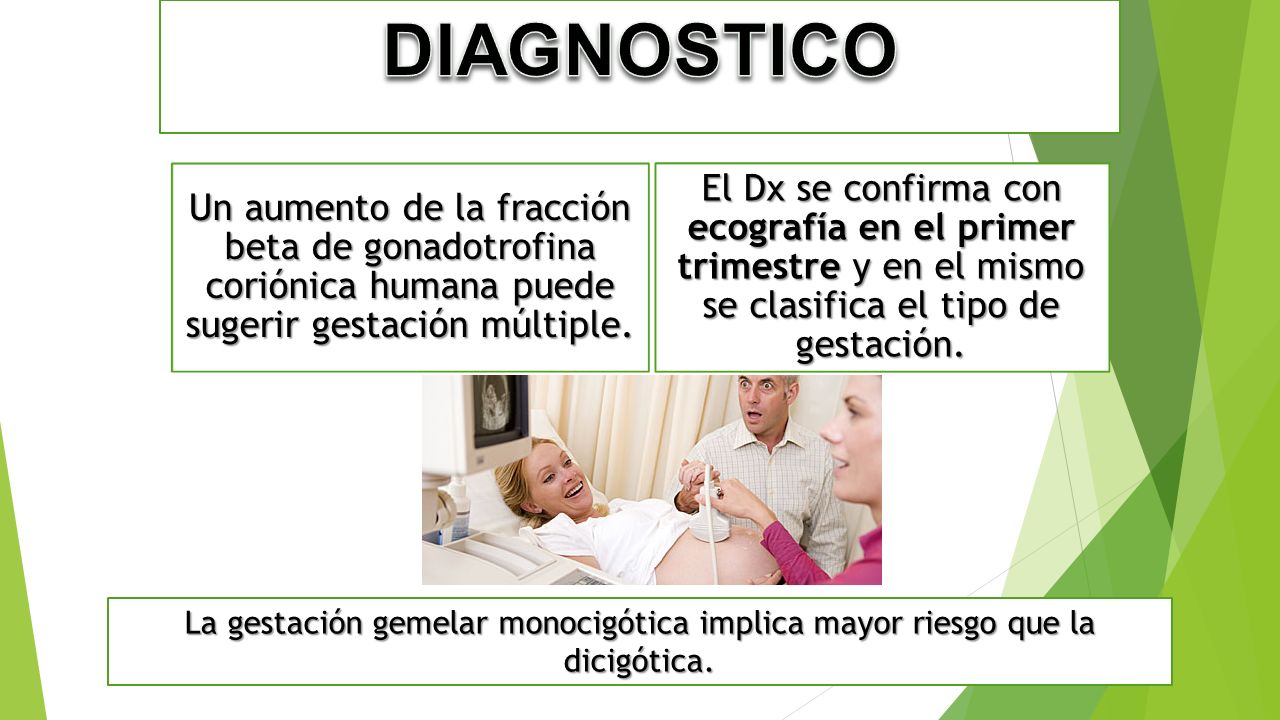 DIAGNOSTICO

Un aumento de la fracción beta de gonadotrofina coriónica humana puede sugerir gestación múltiple.

El Dx se confirma con ecografía en el primer trimestre y en el mismo se clasifica el tipo de gestación.

La gestación gemelar monocigótica implica mayor riesgo que la dicigótica.